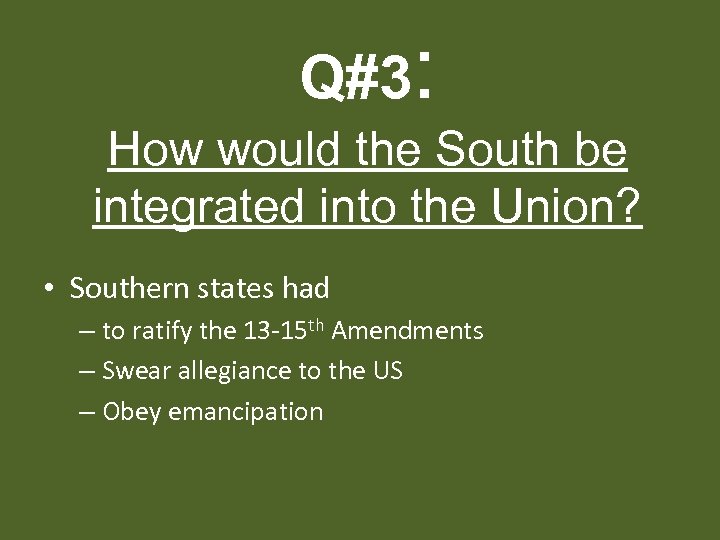 Q#3:

How would the South be integrated into the Union?

• Southern states had
– to ratify the 13-15$^{th}$ Amendments
– Swear allegiance to the US
– Obey emancipation